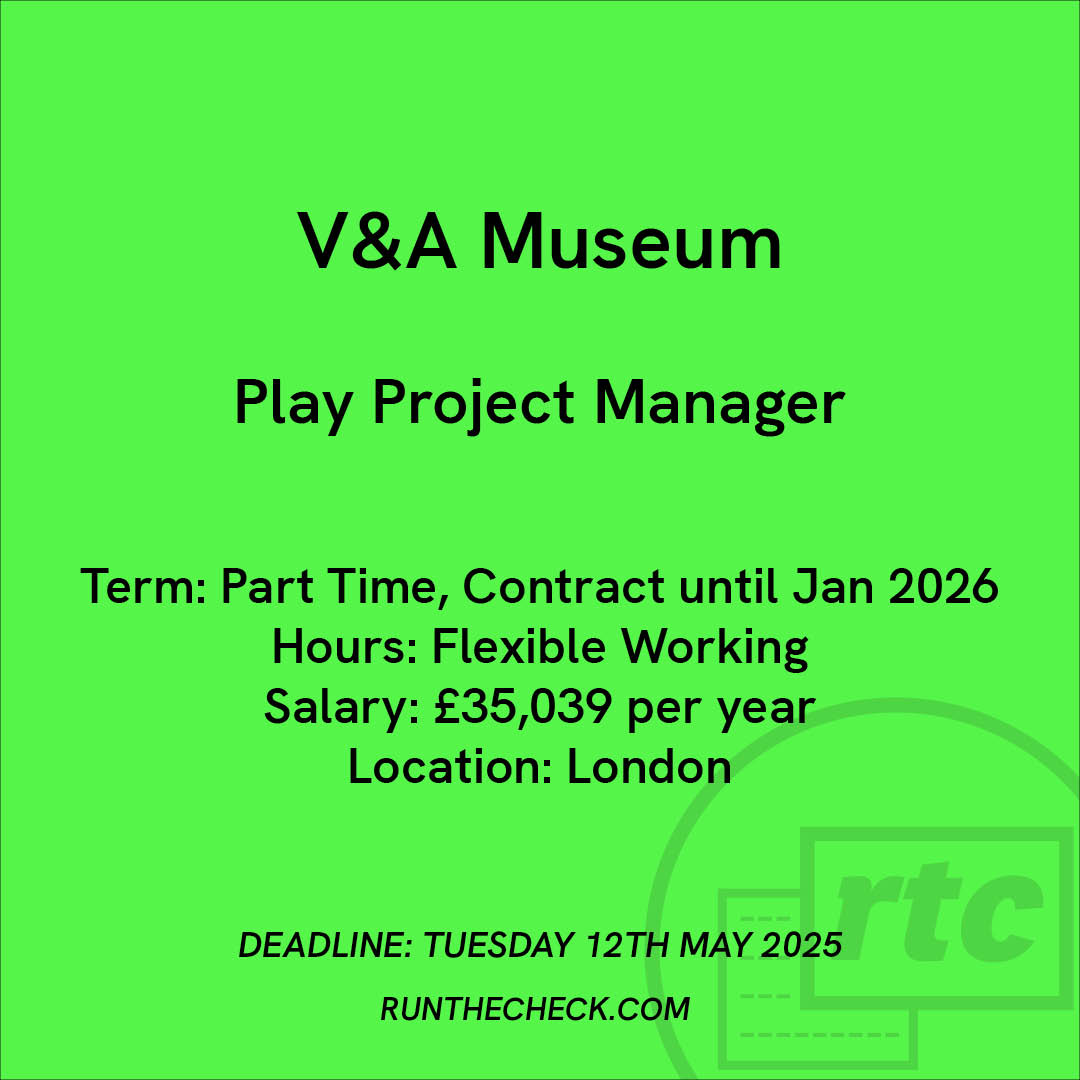 V&A Museum

Play Project Manager

Term: Part Time, Contract until Jan 2026
Hours: Flexible Working
Salary: £35,039 per year
Location: London

rtc

DEADLINE: TUESDAY 12TH MAY 2025

RUNTHECHECK.COM